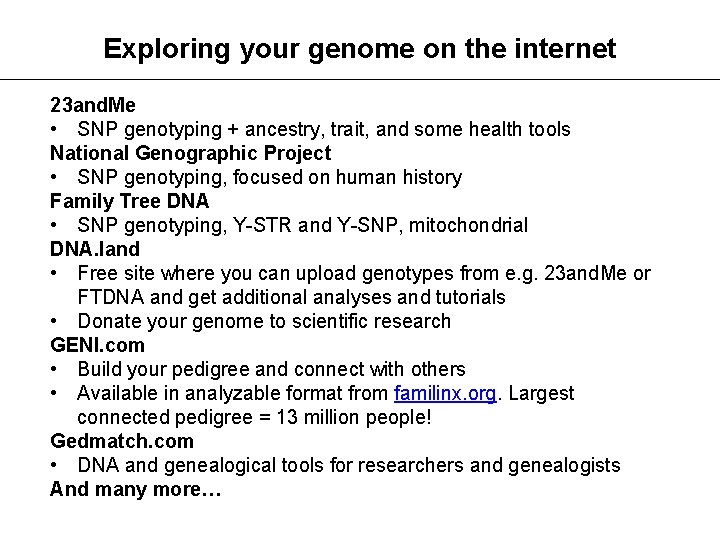 Exploring your genome on the internet

23andMe
• SNP genotyping + ancestry, trait, and some health tools
National Genographic Project
• SNP genotyping, focused on human history
Family Tree DNA
• SNP genotyping, Y-STR and Y-SNP, mitochondrial
DNA.land
• Free site where you can upload genotypes from e.g. 23andMe or FTDNA and get additional analyses and tutorials
• Donate your genome to scientific research
GENI.com
• Build your pedigree and connect with others
• Available in analyzable format from familinx.org. Largest connected pedigree = 13 million people!
Gedmatch.com
• DNA and genealogical tools for researchers and genealogists
And many more…